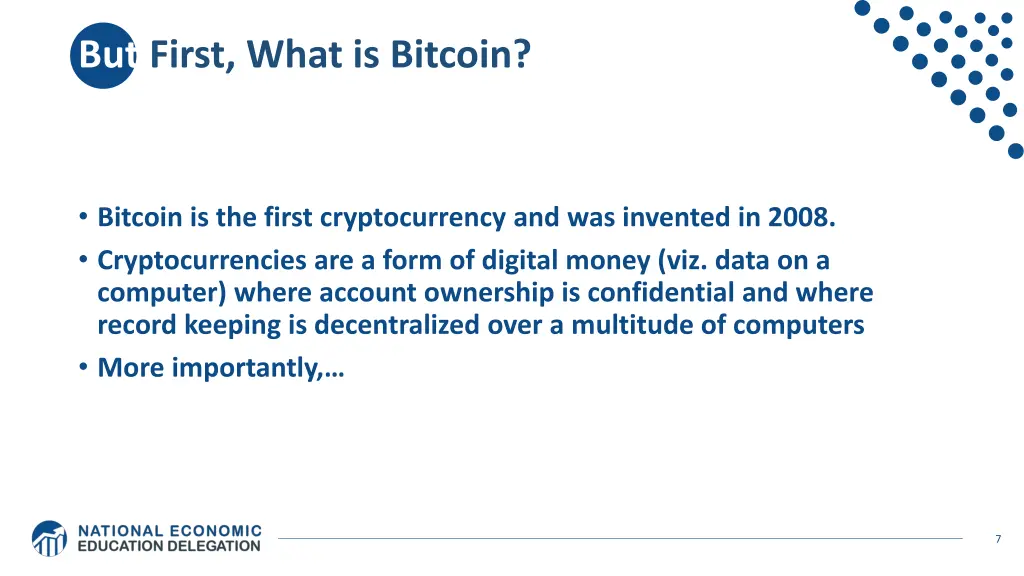 But First, What is Bitcoin?

• Bitcoin is the first cryptocurrency and was invented in 2008.
• Cryptocurrencies are a form of digital money (viz. data on a computer) where account ownership is confidential and where record keeping is decentralized over a multitude of computers
• More importantly,…

NATIONAL ECONOMIC EDUCATION DELEGATION

7